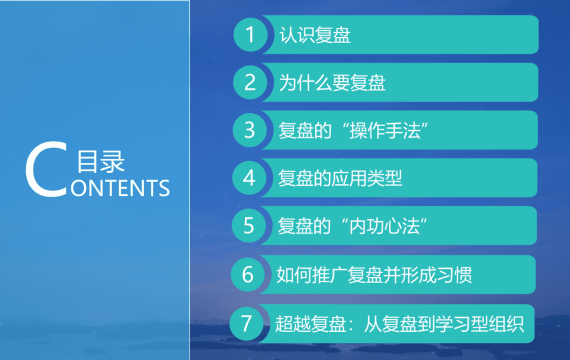 目录
CONTENTS

1 认识复盘
2 为什么要复盘
3 复盘的“操作手法”
4 复盘的应用类型
5 复盘的“内功心法”
6 如何推广复盘并形成习惯
7 超越复盘：从复盘到学习型组织